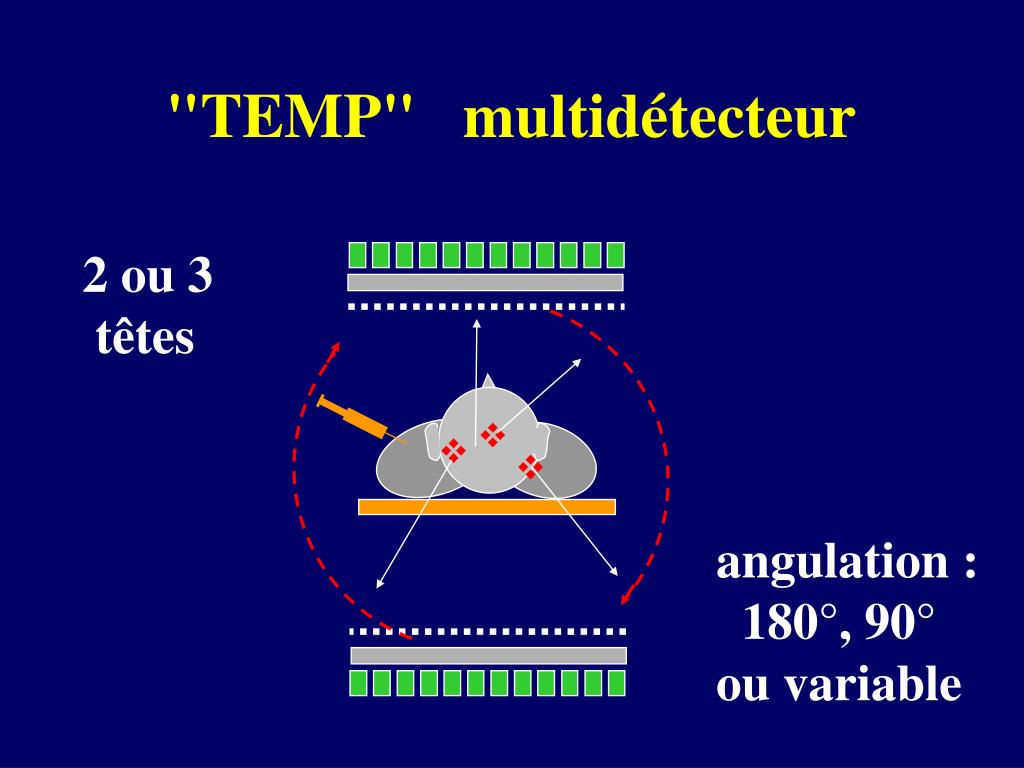 "TEMP" multidétecteur

2 ou 3 têtes

angulation : 180°, 90° ou variable